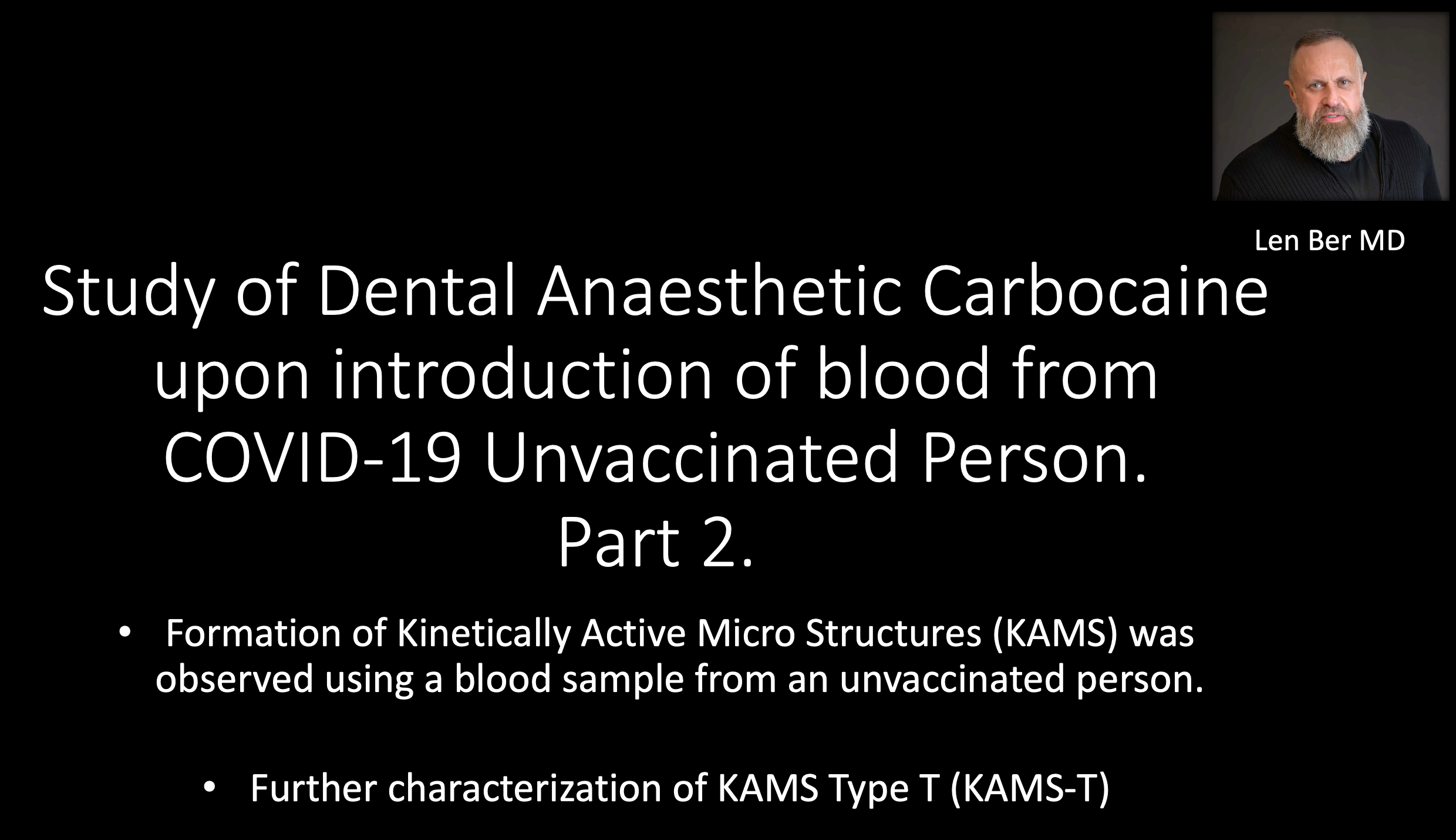 Len Ber MD

Study of Dental Anaesthetic Carbocaine upon introduction of blood from COVID-19 Unvaccinated Person. Part 2.

• Formation of Kinetically Active Micro Structures (KAMS) was observed using a blood sample from an unvaccinated person.

• Further characterization of KAMS Type T (KAMS-T)